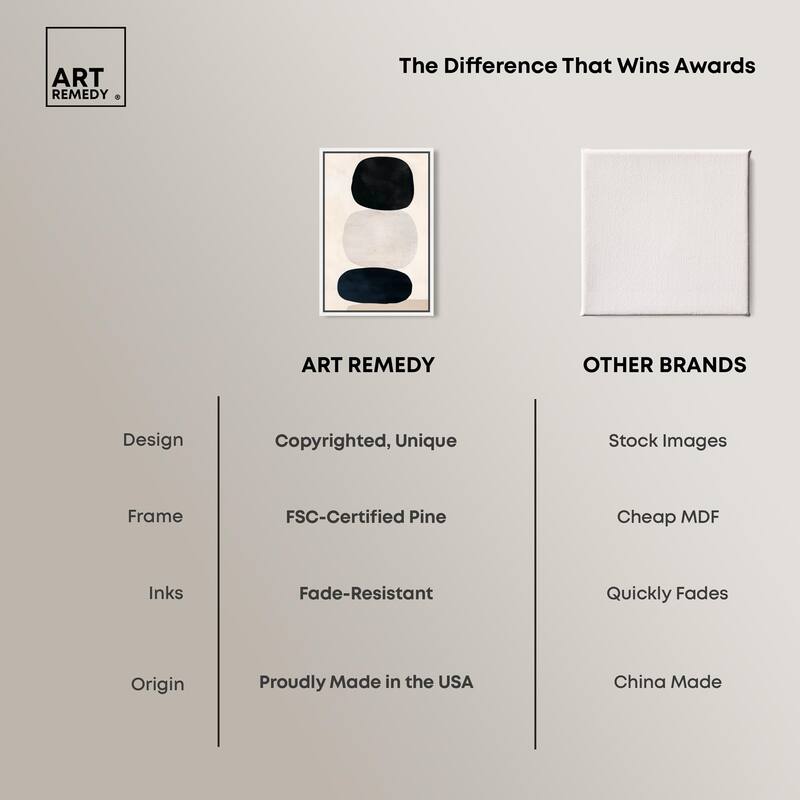 ART REMEDY ®

The Difference That Wins Awards

| | ART REMEDY | OTHER BRANDS |
|---|---|---|
| Design | Copyrighted, Unique | Stock Images |
| Frame | FSC-Certified Pine | Cheap MDF |
| Inks | Fade-Resistant | Quickly Fades |
| Origin | Proudly Made in the USA | China Made |